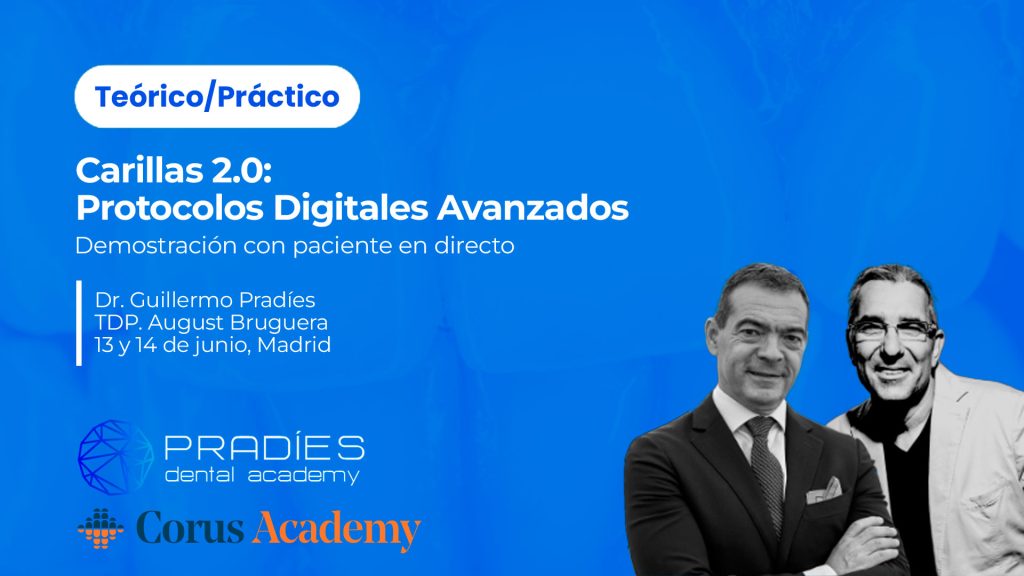 Teórico/Práctico

Carillas 2.0:
Protocolos Digitales Avanzados

Demostración con paciente en directo

Dr. Guillermo Pradíes
TDP. August Bruguera
13 y 14 de junio, Madrid

PRADÍES
dental academy

Corus Academy